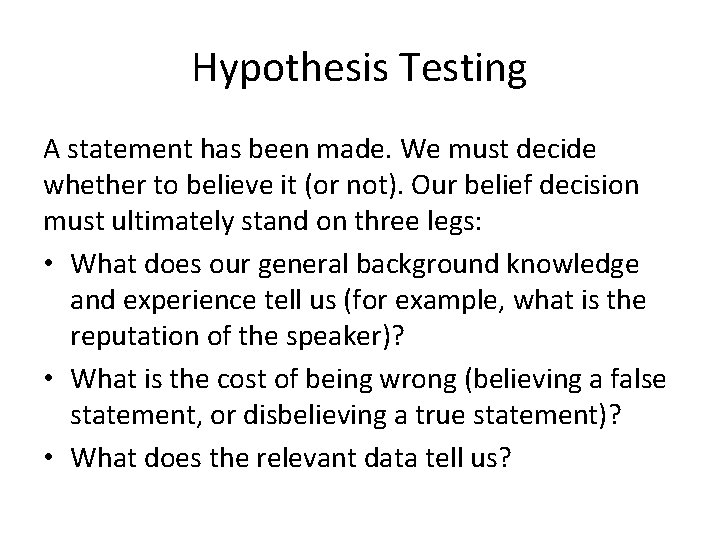 Hypothesis Testing

A statement has been made. We must decide whether to believe it (or not). Our belief decision must ultimately stand on three legs:

• What does our general background knowledge and experience tell us (for example, what is the reputation of the speaker)?
• What is the cost of being wrong (believing a false statement, or disbelieving a true statement)?
• What does the relevant data tell us?